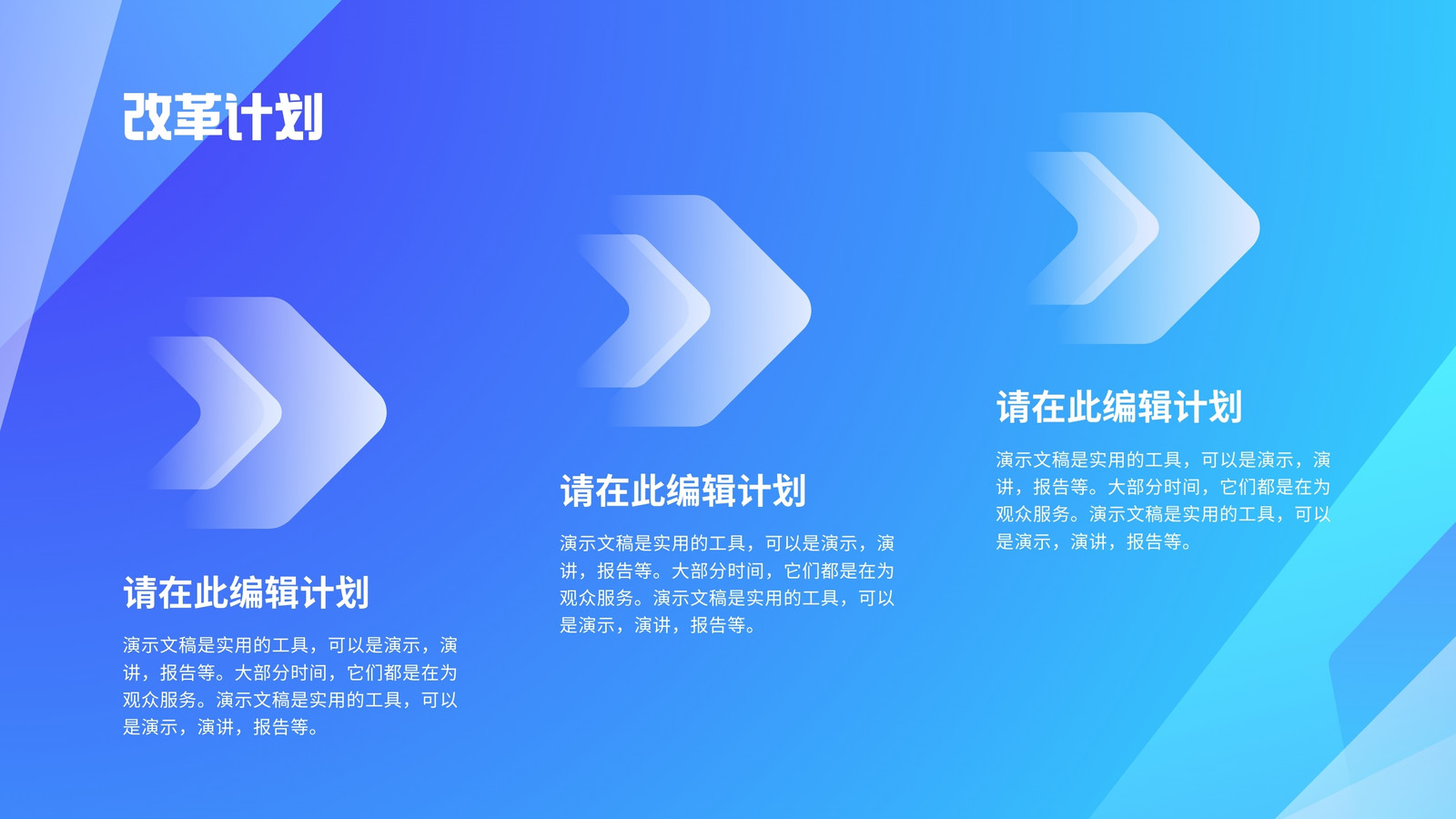 改革计划

请在此编辑计划

演示文稿是实用的工具，可以是演示，演讲，报告等。大部分时间，它们都是在为观众服务。演示文稿是实用的工具，可以是演示，演讲，报告等。

请在此编辑计划

演示文稿是实用的工具，可以是演示，演讲，报告等。大部分时间，它们都是在为观众服务。演示文稿是实用的工具，可以是演示，演讲，报告等。

请在此编辑计划

演示文稿是实用的工具，可以是演示，演讲，报告等。大部分时间，它们都是在为观众服务。演示文稿是实用的工具，可以是演示，演讲，报告等。